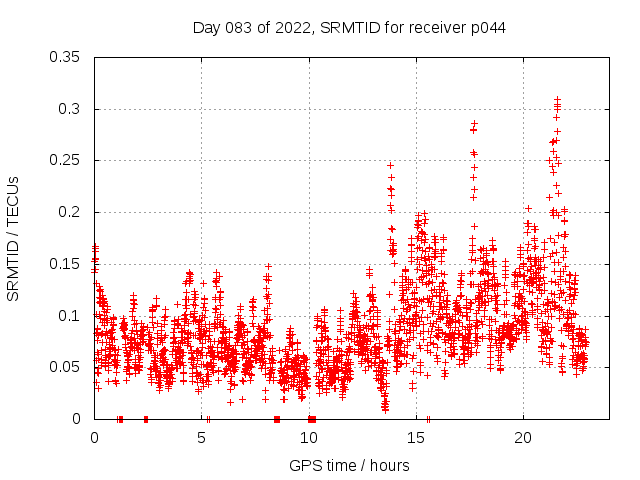 Day 083 of 2022, SRMTID for receiver p044

SRMTID / TECUs

0.35
0.3
0.25
0.2
0.15
0.1
0.05
0

0
5
10
15
20

GPS time / hours